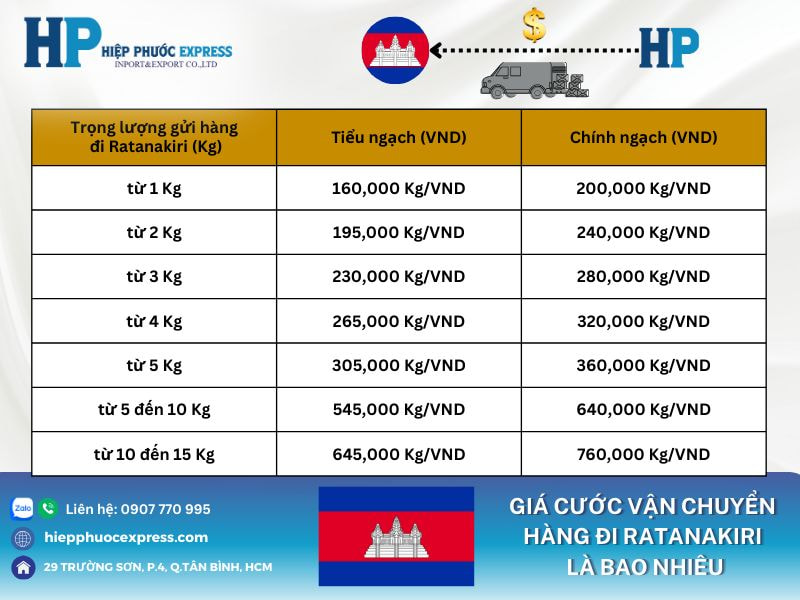 HP HIỆP PHƯỚC EXPRESS
INPORT&EXPORT CO.,LTD

$

HP

| Trọng lượng gửi hàng đi Ratanakiri (Kg) | Tiểu ngạch (VND) | Chính ngạch (VND) |
|---|---|---|
| từ 1 Kg | 160,000 Kg/VND | 200,000 Kg/VND |
| từ 2 Kg | 195,000 Kg/VND | 240,000 Kg/VND |
| từ 3 Kg | 230,000 Kg/VND | 280,000 Kg/VND |
| từ 4 Kg | 265,000 Kg/VND | 320,000 Kg/VND |
| từ 5 Kg | 305,000 Kg/VND | 360,000 Kg/VND |
| từ 5 đến 10 Kg | 545,000 Kg/VND | 640,000 Kg/VND |
| từ 10 đến 15 Kg | 645,000 Kg/VND | 760,000 Kg/VND |

Zalo Liên hệ: 0907 770 995
hiepphuocexpress.com
29 TRƯỜNG SƠN, P.4, Q.TÂN BÌNH, HCM

GIÁ CƯỚC VẬN CHUYỂN HÀNG ĐI RATANAKIRI LÀ BAO NHIÊU